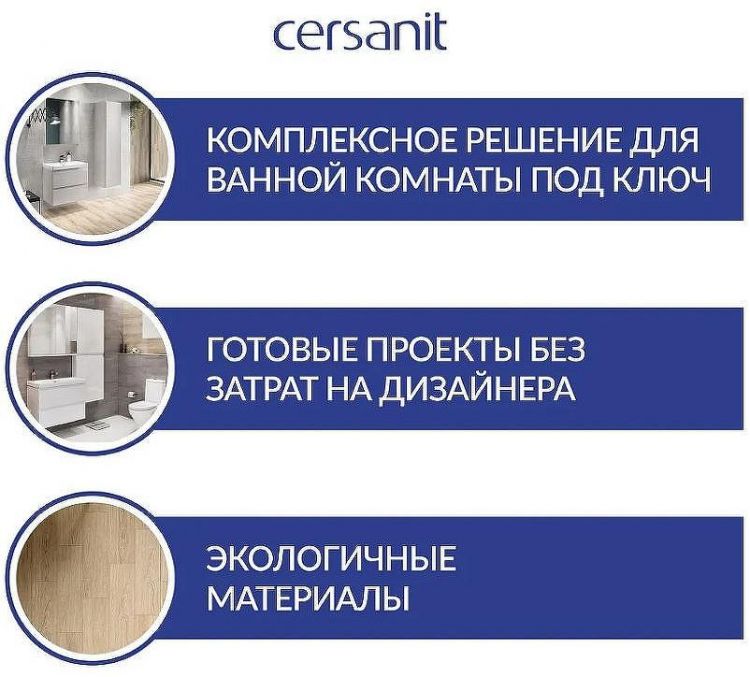 cersanit

КОМПЛЕКСНОЕ РЕШЕНИЕ ДЛЯ ВАННОЙ КОМНАТЫ ПОД КЛЮЧ

ГОТОВЫЕ ПРОЕКТЫ БЕЗ ЗАТРАТ НА ДИЗАЙНЕРА

ЭКОЛОГИЧНЫЕ МАТЕРИАЛЫ